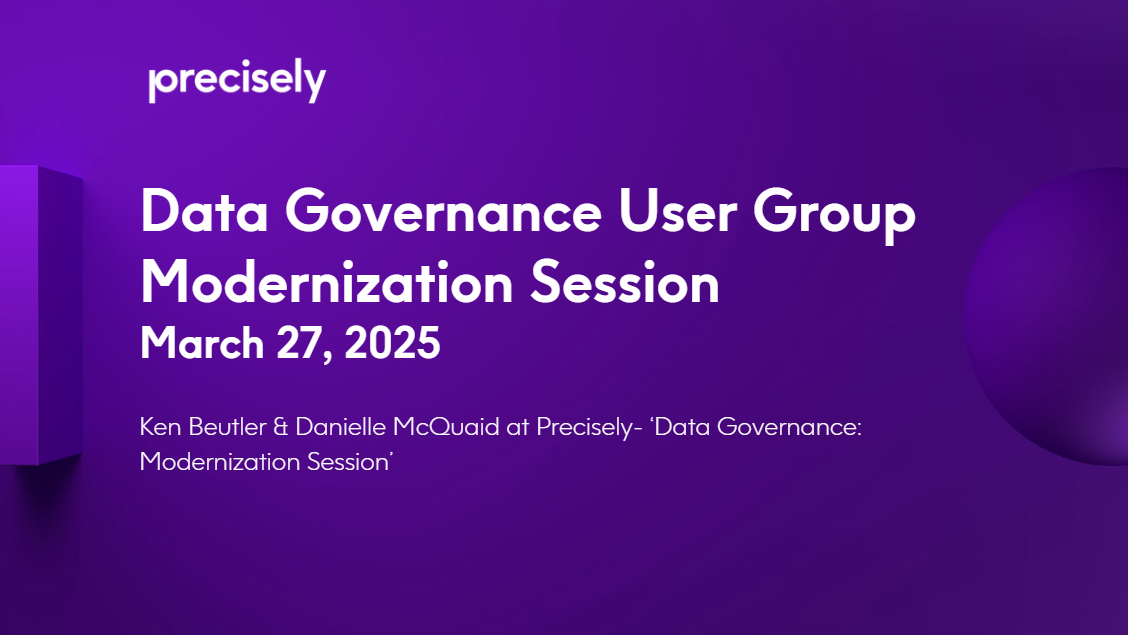 precisely

Data Governance User Group Modernization Session
March 27, 2025

Ken Beutler & Danielle McQuaid at Precisely- 'Data Governance: Modernization Session'